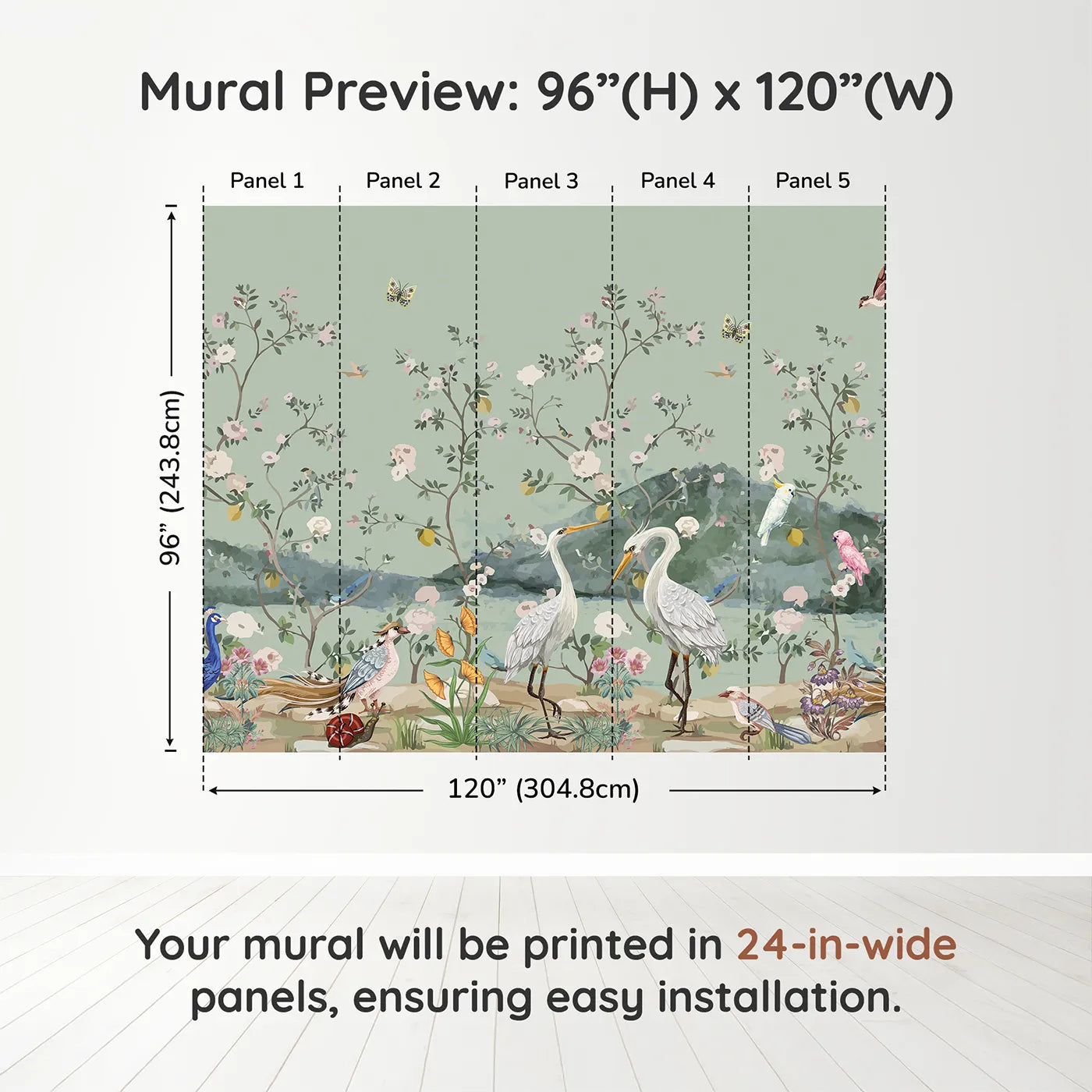 Mural Preview: 96”(H) x 120”(W)

Panel 1

Panel 2

Panel 3

Panel 4

Panel 5

96” (243.8cm)

120” (304.8cm)

Your mural will be printed in 24-in-wide panels, ensuring easy installation.